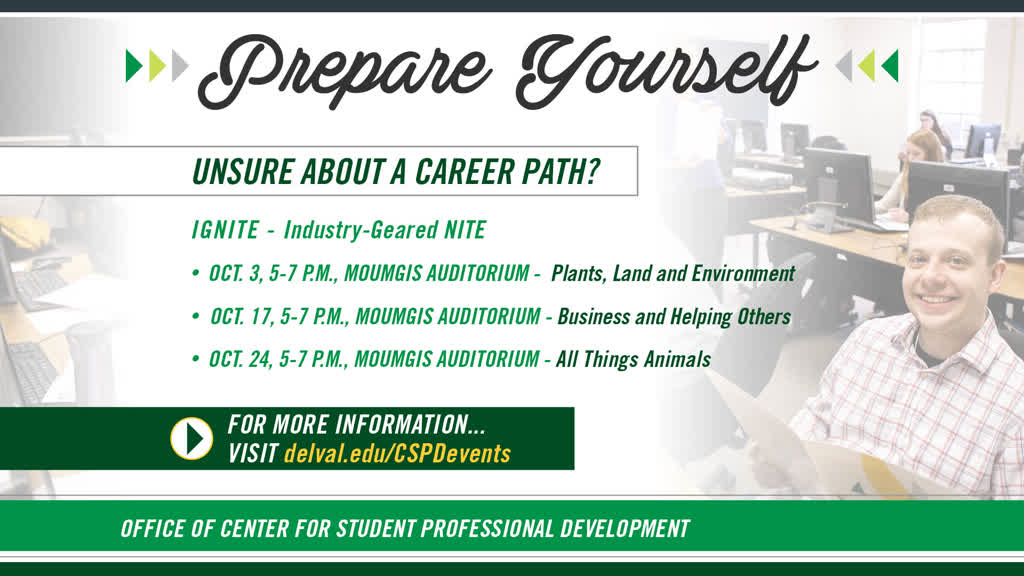 Prepare Yourself

UNSURE ABOUT A CAREER PATH?

IGNITE - Industry-Geared NITE

• OCT. 3, 5-7 P.M., MOUMGIS AUDITORIUM - Plants, Land and Environment

• OCT. 17, 5-7 P.M., MOUMGIS AUDITORIUM - Business and Helping Others

• OCT. 24, 5-7 P.M., MOUMGIS AUDITORIUM - All Things Animals

FOR MORE INFORMATION...
VISIT delval.edu/CSPDevents

OFFICE OF CENTER FOR STUDENT PROFESSIONAL DEVELOPMENT